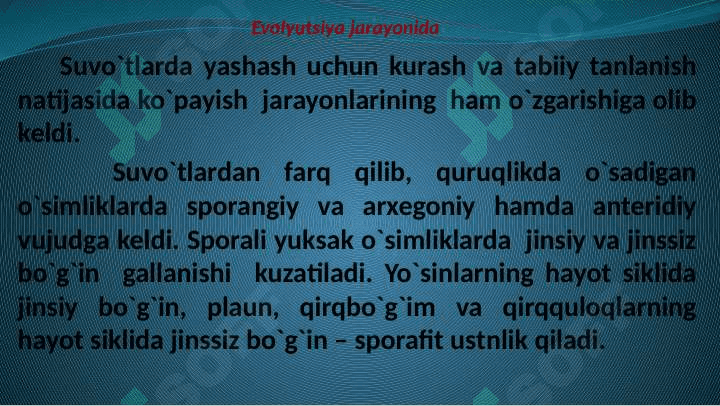 Evolyutsiya jarayonida

Suvo`tlarda yashash uchun kurash va tabiiy tanlanish natijasida ko`payish jarayonlarining ham o`zgarishiga olib keldi.

Suvo`tlardan farq qilib, quruqlikda o`sadigan o`simliklarda sporangiy va arxegoniy hamda anteridiy vujudga keldi. Sporali yuksak o`simliklarda jinsiy va jinssiz bo`g`in gallanishi kuzatiladi. Yo`sinlarning hayot siklida jinsiy bo`g`in, plaun, qirqbo`g`im va qirqquloqlarning hayot siklida jinssiz bo`g`in – sporafit ustnlik qiladi.